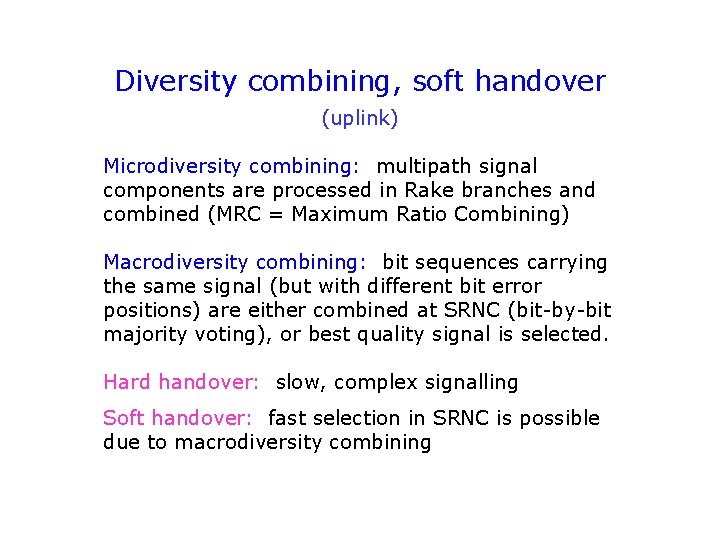 Diversity combining, soft handover

(uplink)

Microdiversity combining: multipath signal components are processed in Rake branches and combined (MRC = Maximum Ratio Combining)

Macrodiversity combining: bit sequences carrying the same signal (but with different bit error positions) are either combined at SRNC (bit-by-bit majority voting), or best quality signal is selected.

Hard handover: slow, complex signalling

Soft handover: fast selection in SRNC is possible due to macrodiversity combining